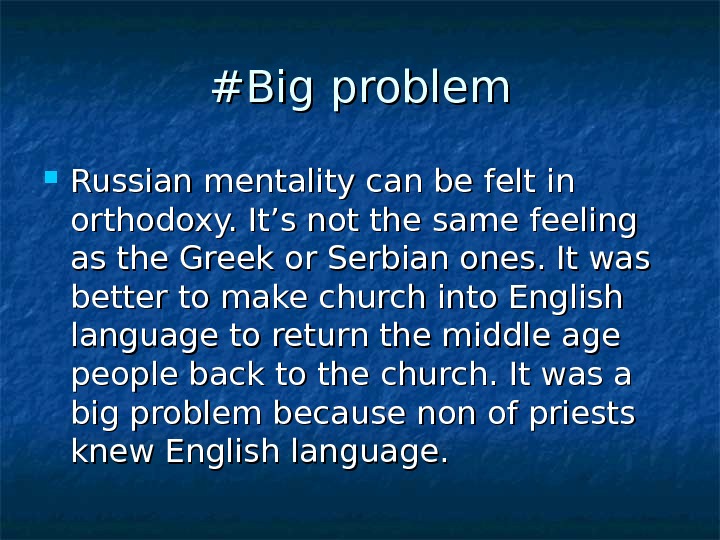 #Big problem

Russian mentality can be felt in orthodoxy. It’s not the same feeling as the Greek or Serbian ones. It was better to make church into English language to return the middle age people back to the church. It was a big problem because non of priests knew English language.